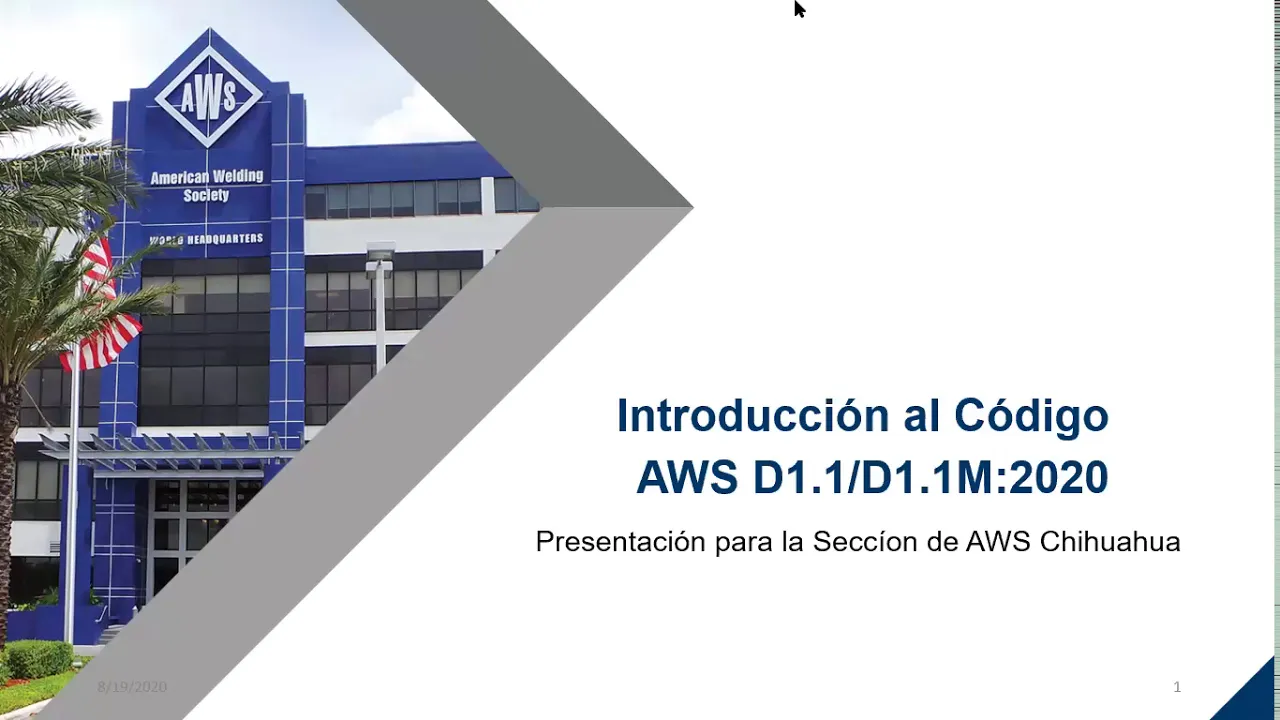 AWS

American Welding Society

WORLD HEADQUARTERS

Introducción al Código AWS D1.1/D1.1M:2020

Presentación para la Seccíon de AWS Chihuahua

8/19/2020

1